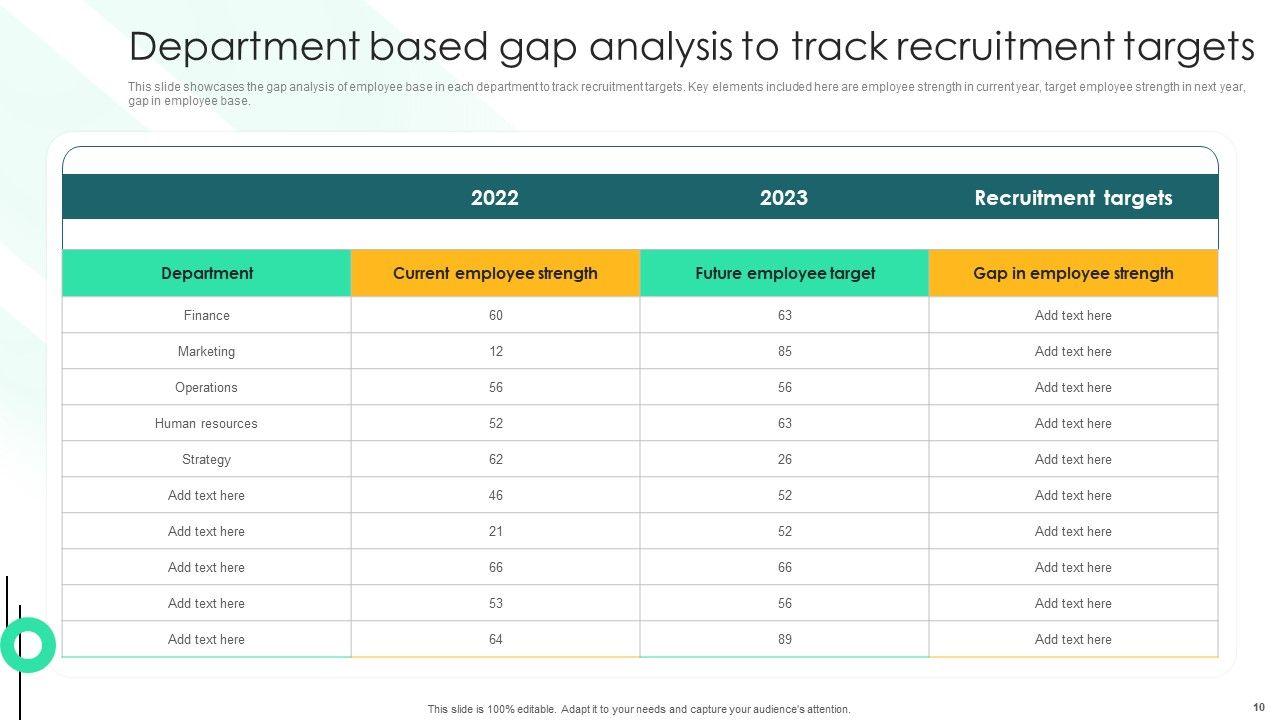 Department based gap analysis to track recruitment targets

This slide showcases the gap analysis of employee base in each department to track recruitment targets. Key elements included here are employee strength in current year, target employee strength in next year, gap in employee base.

| | 2022 | 2023 | Recruitment targets |
|---|---|---|---|
| Department | Current employee strength | Future employee target | Gap in employee strength |
| Finance | 60 | 63 | Add text here |
| Marketing | 12 | 85 | Add text here |
| Operations | 56 | 56 | Add text here |
| Human resources | 52 | 63 | Add text here |
| Strategy | 62 | 26 | Add text here |
| Add text here | 46 | 52 | Add text here |
| Add text here | 21 | 52 | Add text here |
| Add text here | 66 | 66 | Add text here |
| Add text here | 53 | 56 | Add text here |
| Add text here | 64 | 89 | Add text here |

This slide is 100% editable. Adapt it to your needs and capture your audience's attention.

10